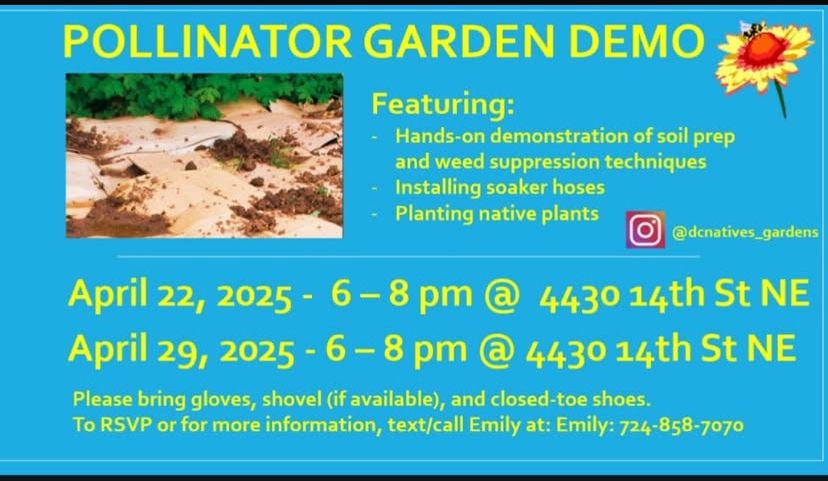 POLLINATOR GARDEN DEMO

Featuring:
- Hands-on demonstration of soil prep and weed suppression techniques
- Installing soaker hoses
- Planting native plants

@dcnatives_gardens

April 22, 2025 - 6 – 8 pm @ 4430 14th St NE
April 29, 2025 - 6 – 8 pm @ 4430 14th St NE

Please bring gloves, shovel (if available), and closed-toe shoes.
To RSVP or for more information, text/call Emily at: Emily: 724-858-7070